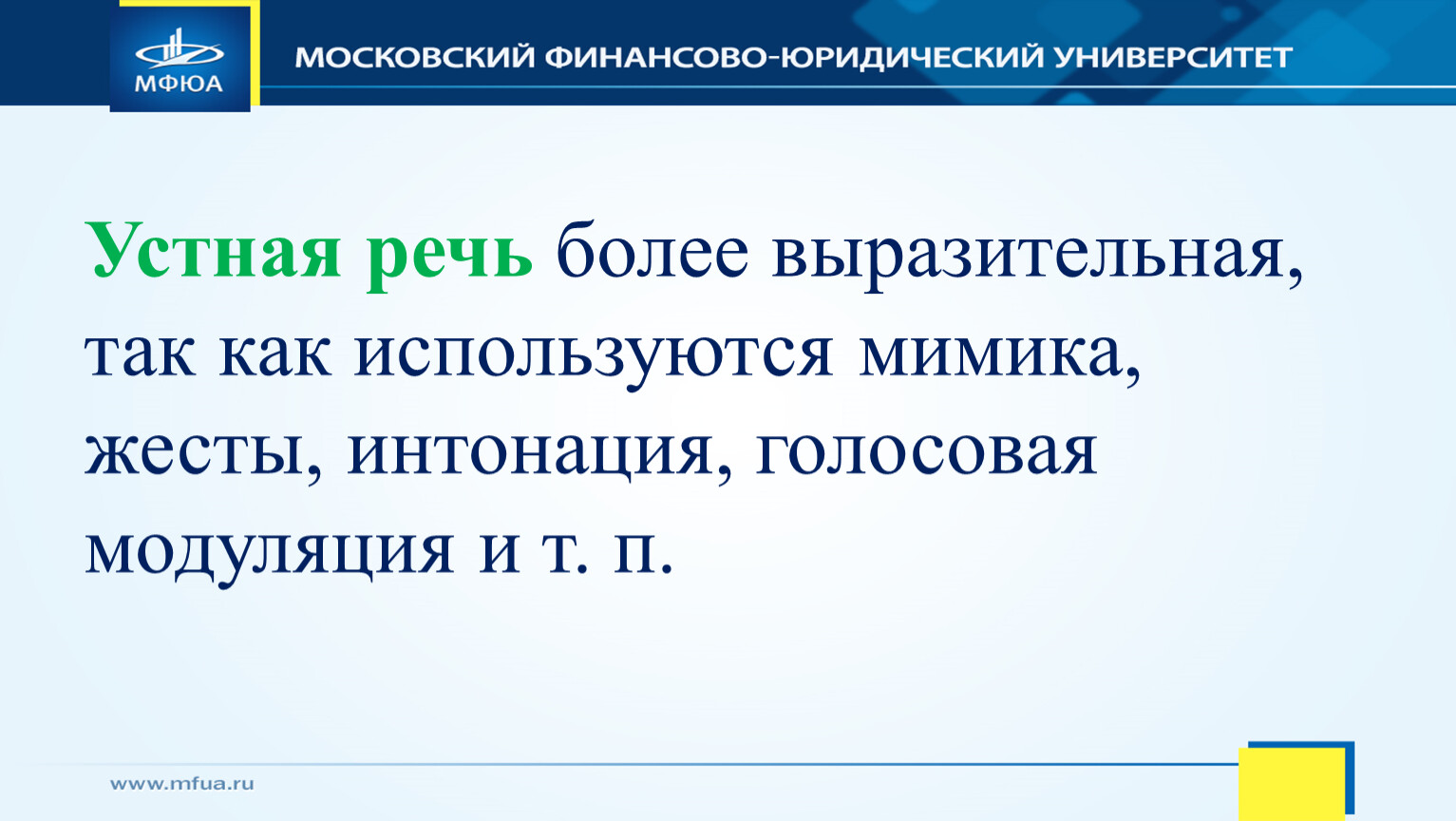 МФЮА

МОСКОВСКИЙ ФИНАНСОВО-ЮРИДИЧЕСКИЙ УНИВЕРСИТЕТ

Устная речь более выразительная, так как используются мимика, жесты, интонация, голосовая модуляция и т. п.

www.mfua.ru